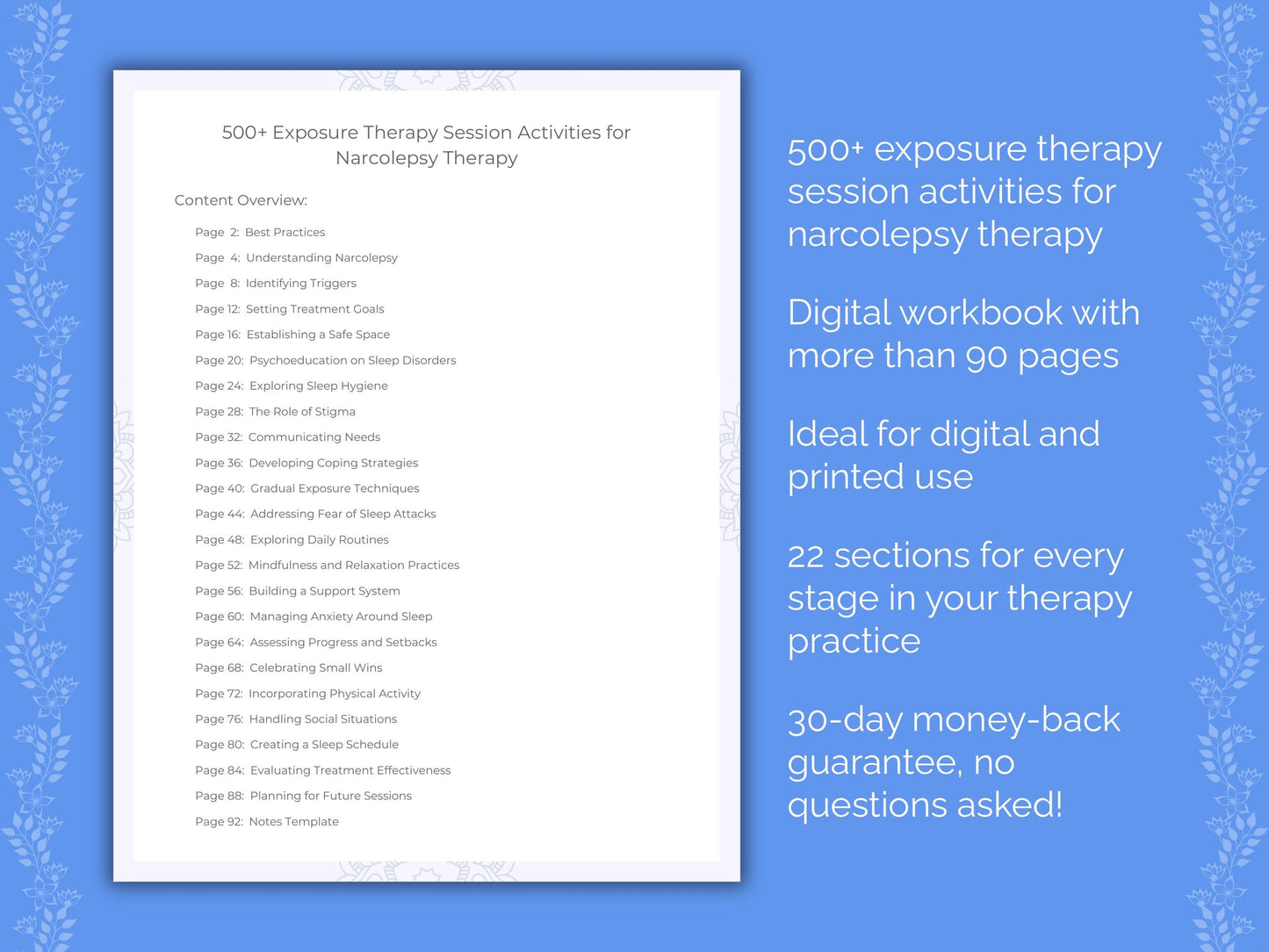 500+ Exposure Therapy Session Activities for Narcolepsy Therapy

Content Overview:

Page 2: Best Practices
Page 4: Understanding Narcolepsy
Page 8: Identifying Triggers
Page 12: Setting Treatment Goals
Page 16: Establishing a Safe Space
Page 20: Psychoeducation on Sleep Disorders
Page 24: Exploring Sleep Hygiene
Page 28: The Role of Stigma
Page 32: Communicating Needs
Page 36: Developing Coping Strategies
Page 40: Gradual Exposure Techniques
Page 44: Addressing Fear of Sleep Attacks
Page 48: Exploring Daily Routines
Page 52: Mindfulness and Relaxation Practices
Page 56: Building a Support System
Page 60: Managing Anxiety Around Sleep
Page 64: Assessing Progress and Setbacks
Page 68: Celebrating Small Wins
Page 72: Incorporating Physical Activity
Page 76: Handling Social Situations
Page 80: Creating a Sleep Schedule
Page 84: Evaluating Treatment Effectiveness
Page 88: Planning for Future Sessions
Page 92: Notes Template

500+ exposure therapy session activities for narcolepsy therapy

Digital workbook with more than 90 pages

Ideal for digital and printed use

22 sections for every stage in your therapy practice

30-day money-back guarantee, no questions asked!